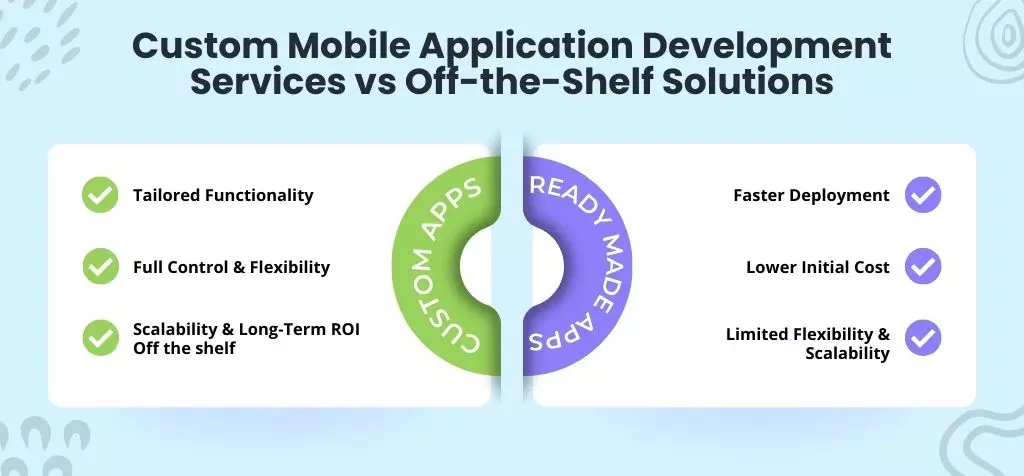 Custom Mobile Application Development Services vs Off-the-Shelf Solutions

Tailored Functionality

Full Control & Flexibility

Scalability & Long-Term ROI Off the shelf

CUSTOM APPS

READY MADE APPS

Faster Deployment

Lower Initial Cost

Limited Flexibility & Scalability